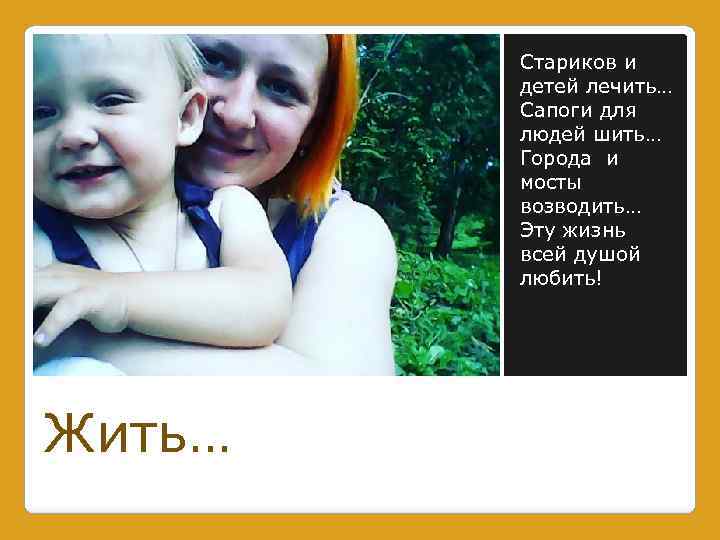 Стариков и детей лечить…
Сапоги для людей шить…
Города и мосты возводить…
Эту жизнь всей душой любить!

Жить…